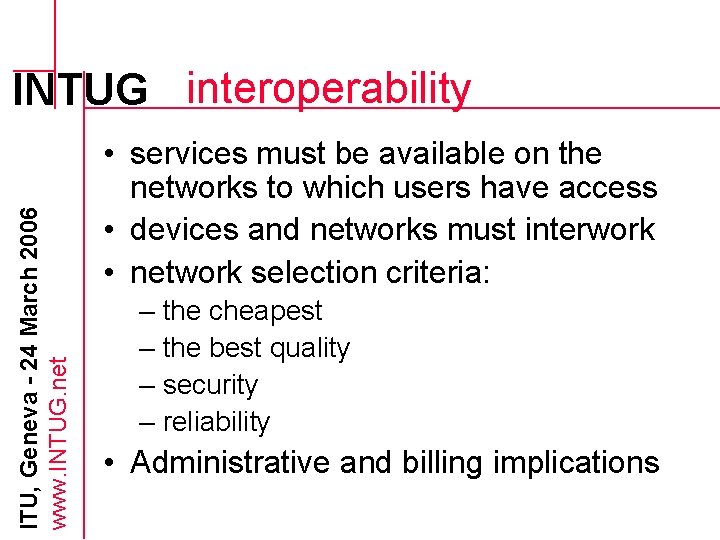 INTUG interoperability

• services must be available on the networks to which users have access
• devices and networks must interwork
• network selection criteria:
– the cheapest
– the best quality
– security
– reliability
• Administrative and billing implications

ITU, Geneva - 24 March 2006
www.INTUG.net